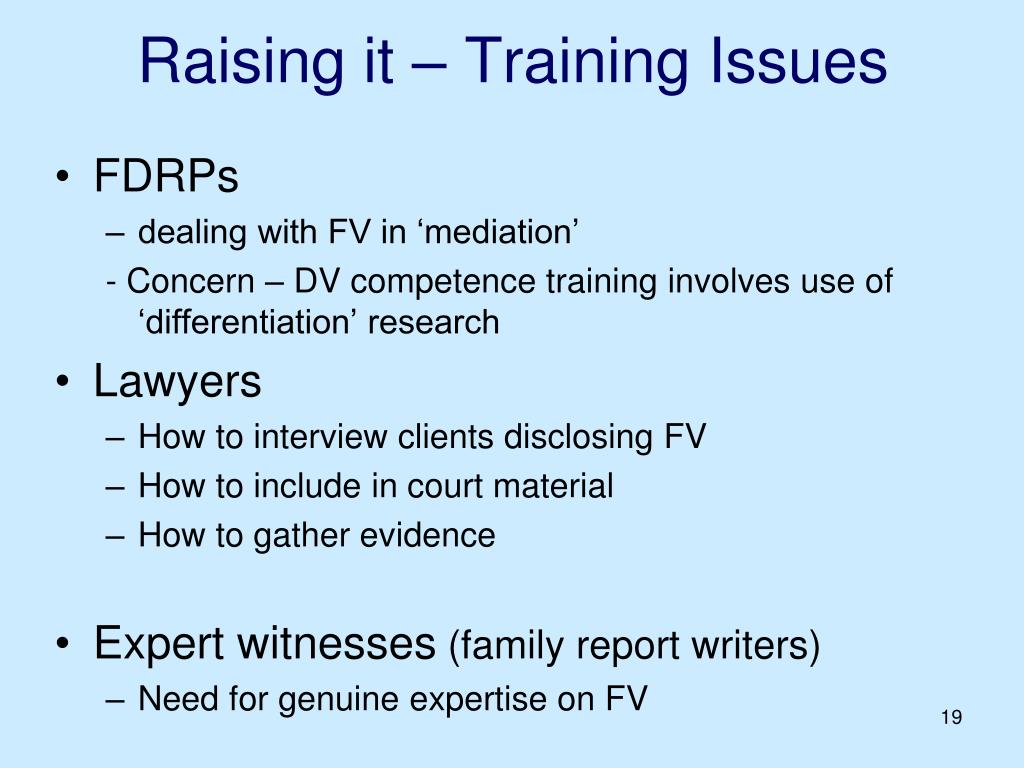 Raising it – Training Issues

• FDRPs
– dealing with FV in ‘mediation’
- Concern – DV competence training involves use of ‘differentiation’ research

• Lawyers
– How to interview clients disclosing FV
– How to include in court material
– How to gather evidence

• Expert witnesses (family report writers)
– Need for genuine expertise on FV

19